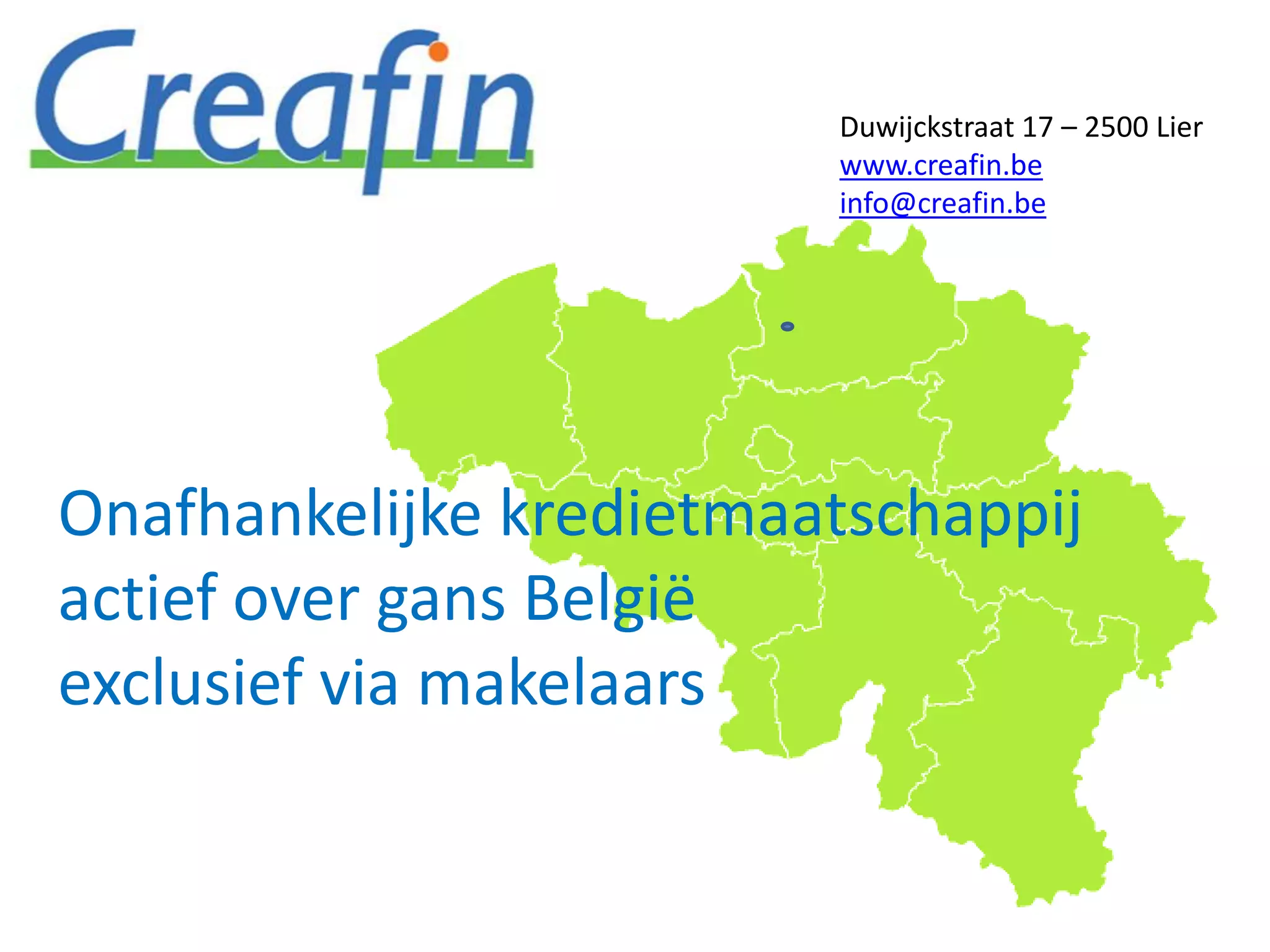 Creafin

Duwijckstraat 17 – 2500 Lier
www.creafin.be
info@creafin.be

Onafhankelijke kredietmaatschappij actief over gans België exclusief via makelaars